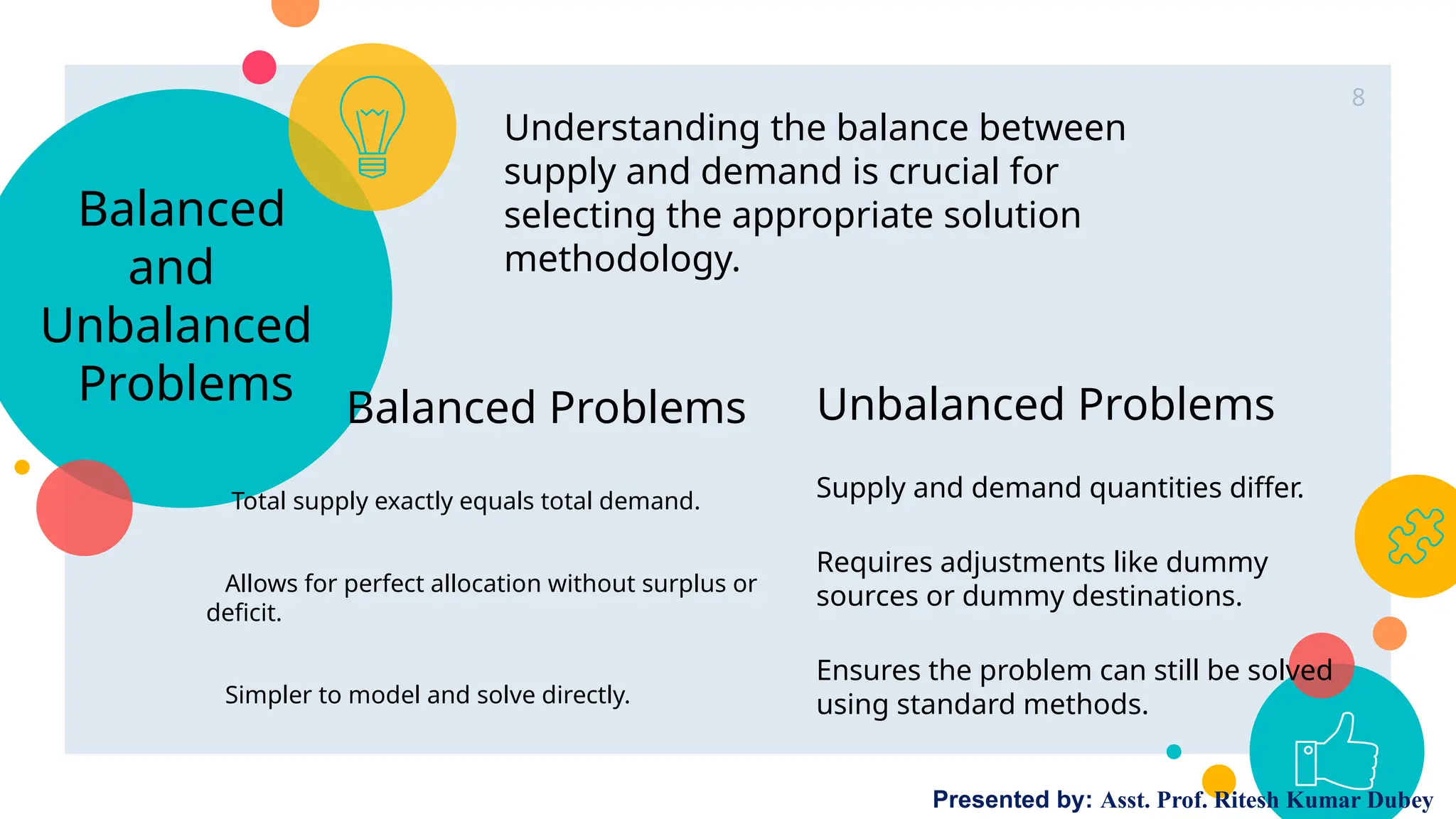 8

Balanced and Unbalanced Problems

Understanding the balance between supply and demand is crucial for selecting the appropriate solution methodology.

Balanced Problems

Total supply exactly equals total demand.

Allows for perfect allocation without surplus or deficit.

Simpler to model and solve directly.

Unbalanced Problems

Supply and demand quantities differ.

Requires adjustments like dummy sources or dummy destinations.

Ensures the problem can still be solved using standard methods.

Presented by: Asst. Prof. Ritesh Kumar Dubey